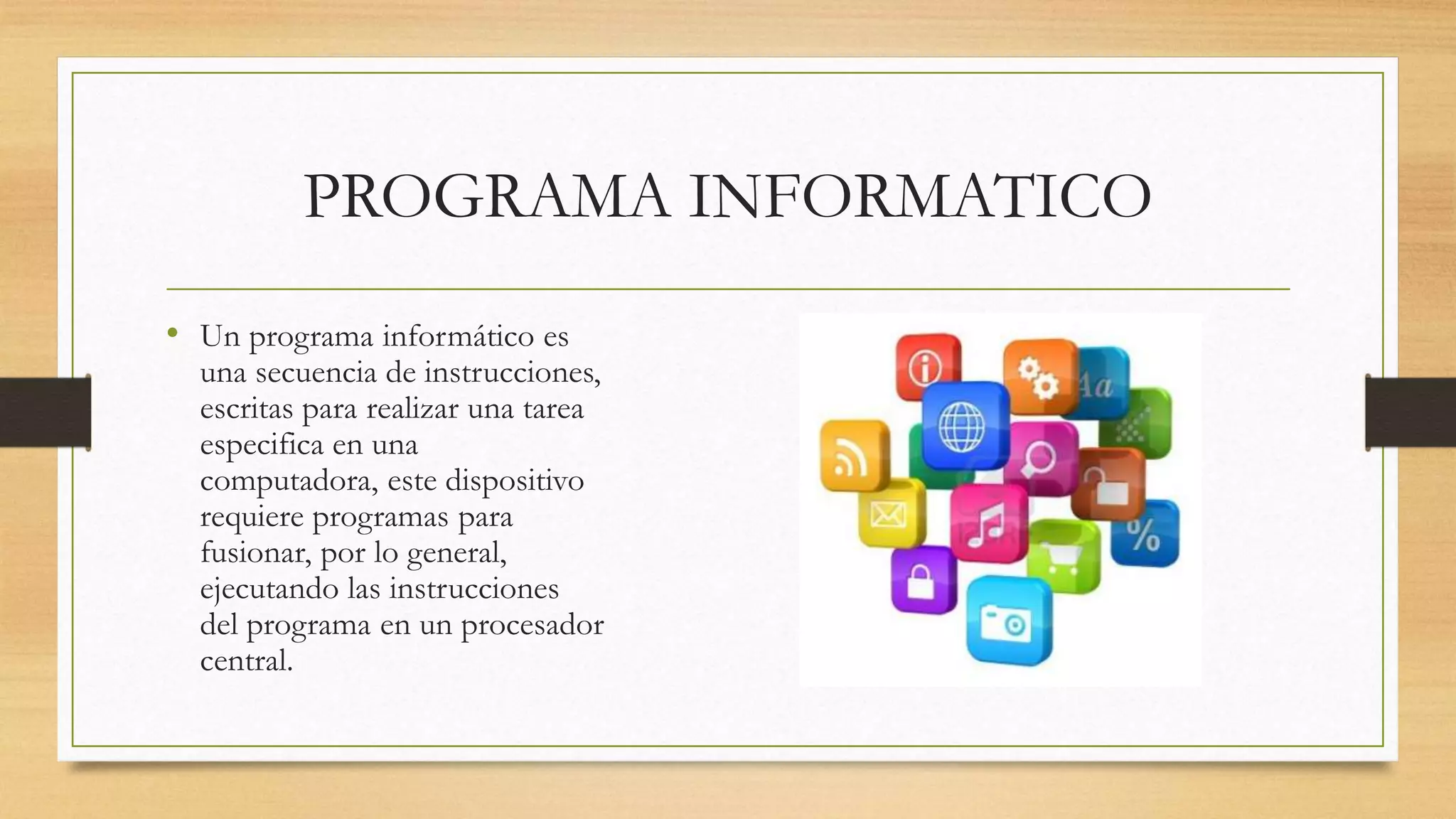 PROGRAMA INFORMATICO

• Un programa informático es una secuencia de instrucciones, escritas para realizar una tarea especifica en una computadora, este dispositivo requiere programas para fusionar, por lo general, ejecutando las instrucciones del programa en un procesador central.

Aa

%